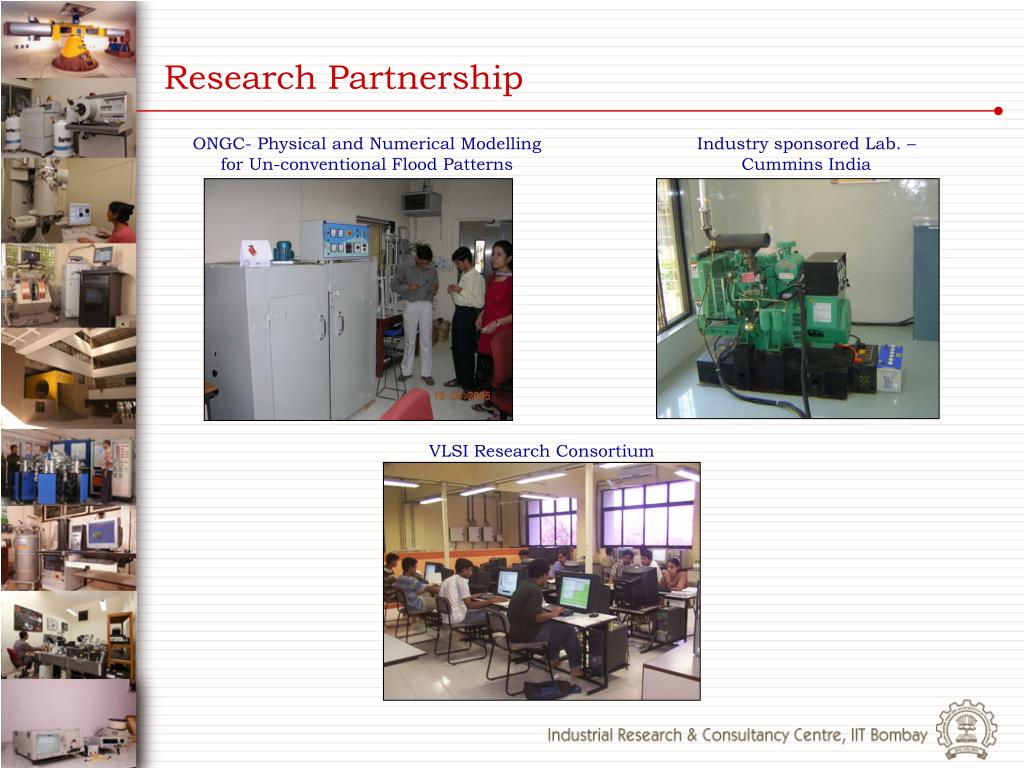 Research Partnership

ONGC- Physical and Numerical Modelling for Un-conventional Flood Patterns

Industry sponsored Lab. – Cummins India

VLSI Research Consortium

Industrial Research & Consultancy Centre, IIT Bombay